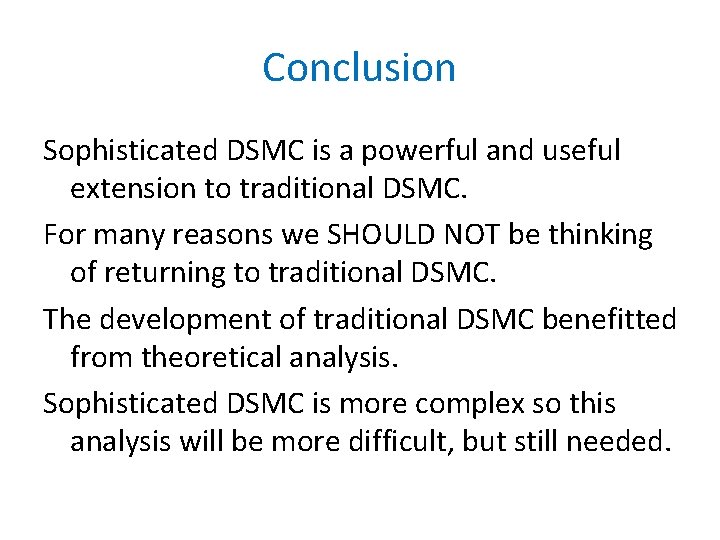 Conclusion

Sophisticated DSMC is a powerful and useful extension to traditional DSMC.

For many reasons we SHOULD NOT be thinking of returning to traditional DSMC.

The development of traditional DSMC benefitted from theoretical analysis.

Sophisticated DSMC is more complex so this analysis will be more difficult, but still needed.